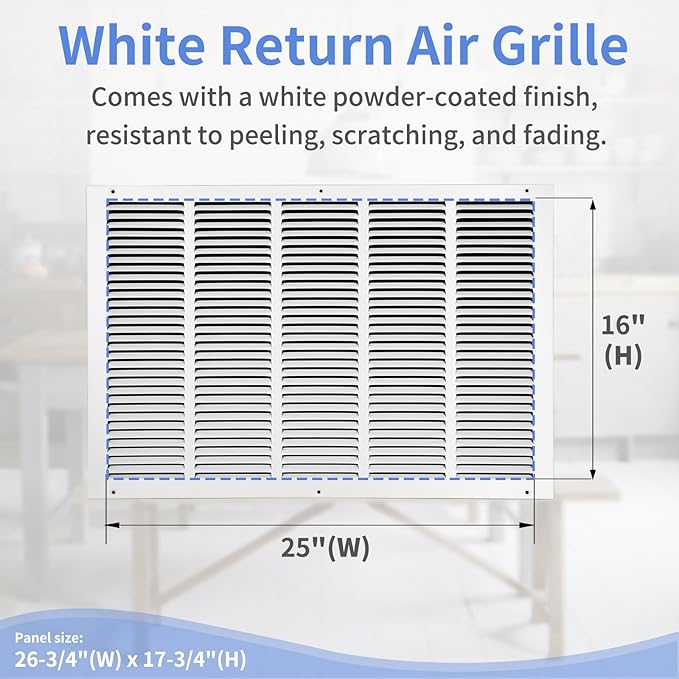 White Return Air Grille

Comes with a white powder-coated finish, resistant to peeling, scratching, and fading.

16"
(H)

25"(W)

Panel size:
26-3/4"(W) x 17-3/4"(H)